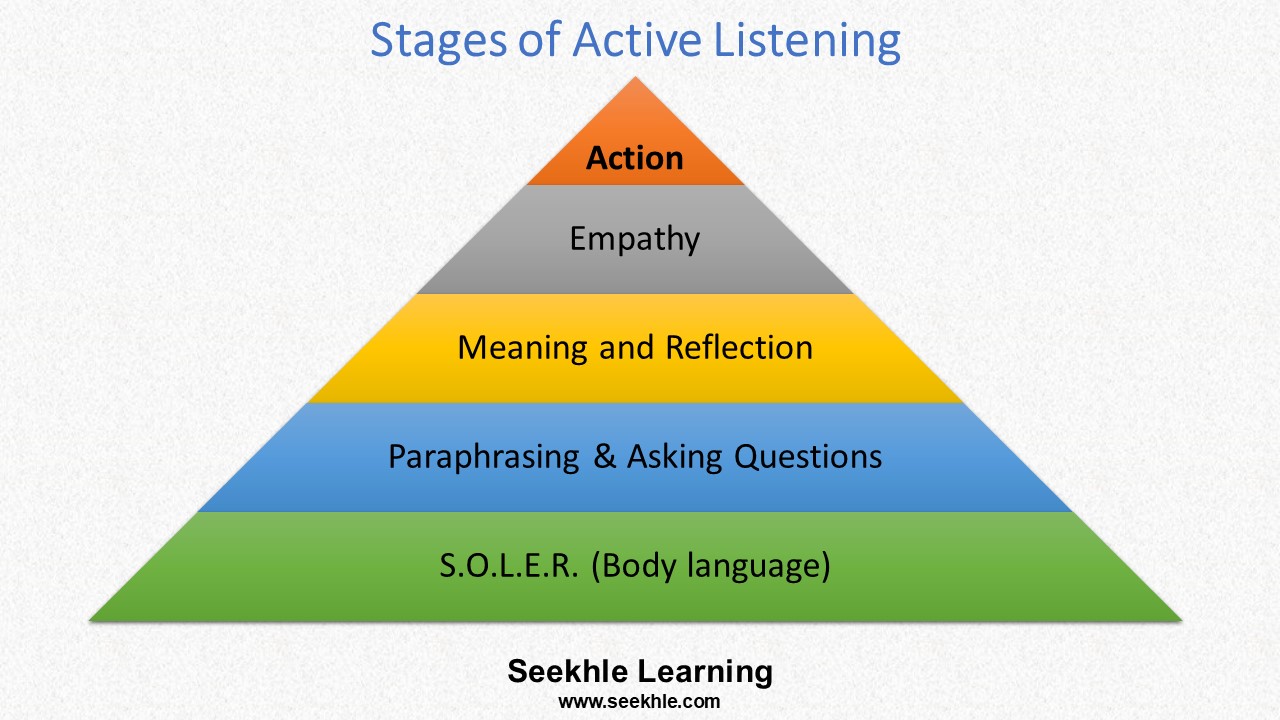 Stages of Active Listening

Action

Empathy

Meaning and Reflection

Paraphrasing & Asking Questions

S.O.L.E.R. (Body language)

Seekhle Learning
www.seekhle.com